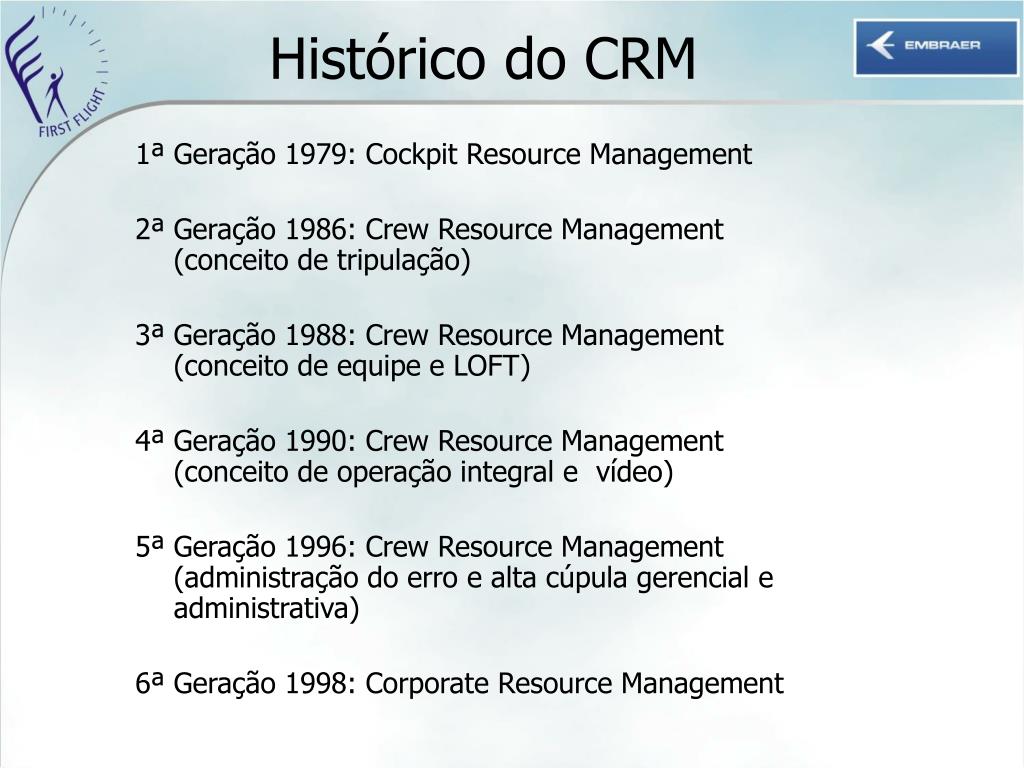 FIRST FLIGHT

Histórico do CRM

EMBRAER

1ª Geração 1979: Cockpit Resource Management

2ª Geração 1986: Crew Resource Management (conceito de tripulação)

3ª Geração 1988: Crew Resource Management (conceito de equipe e LOFT)

4ª Geração 1990: Crew Resource Management (conceito de operação integral e vídeo)

5ª Geração 1996: Crew Resource Management (administração do erro e alta cúpula gerencial e administrativa)

6ª Geração 1998: Corporate Resource Management